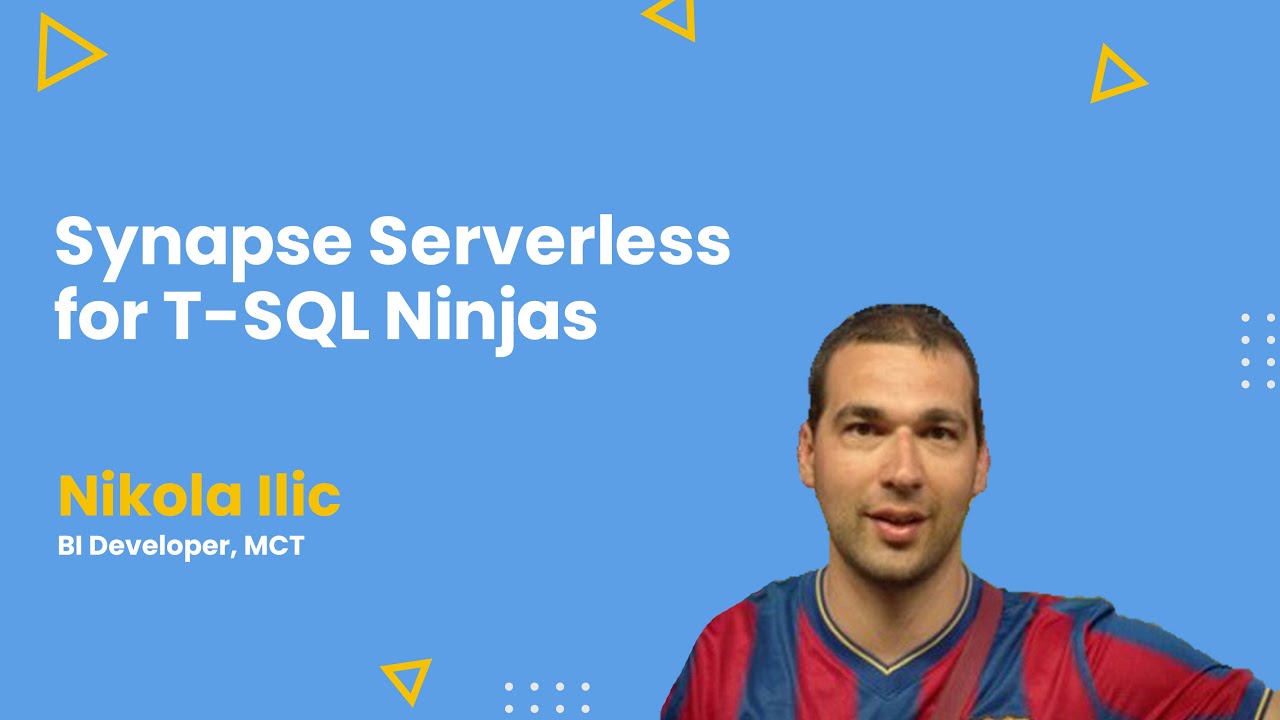 Synapse Serverless for T-SQL Ninjas

Nikola Ilic
BI Developer, MCT